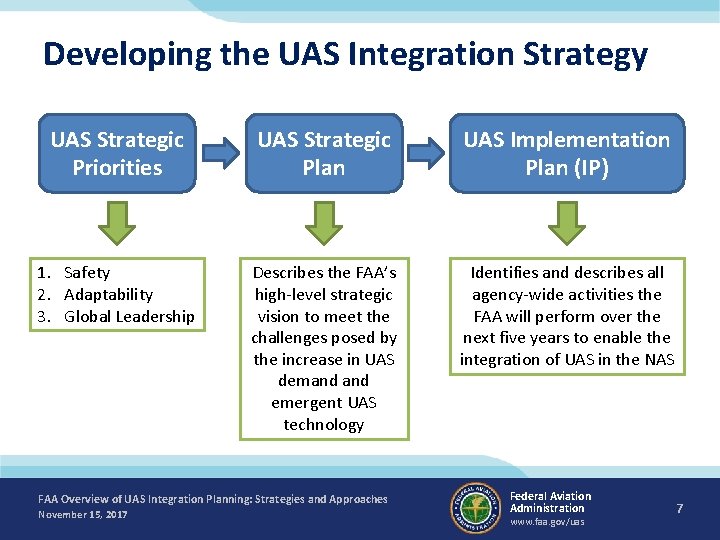 Developing the UAS Integration Strategy

UAS Strategic Priorities

UAS Strategic Plan

UAS Implementation Plan (IP)

1. Safety
2. Adaptability
3. Global Leadership

Describes the FAA's high-level strategic vision to meet the challenges posed by the increase in UAS demand and emergent UAS technology

Identifies and describes all agency-wide activities the FAA will perform over the next five years to enable the integration of UAS in the NAS

FAA Overview of UAS Integration Planning: Strategies and Approaches
November 15, 2017

FEDERAL AVIATION ADMINISTRATION

Federal Aviation Administration
www.faa.gov/uas

7